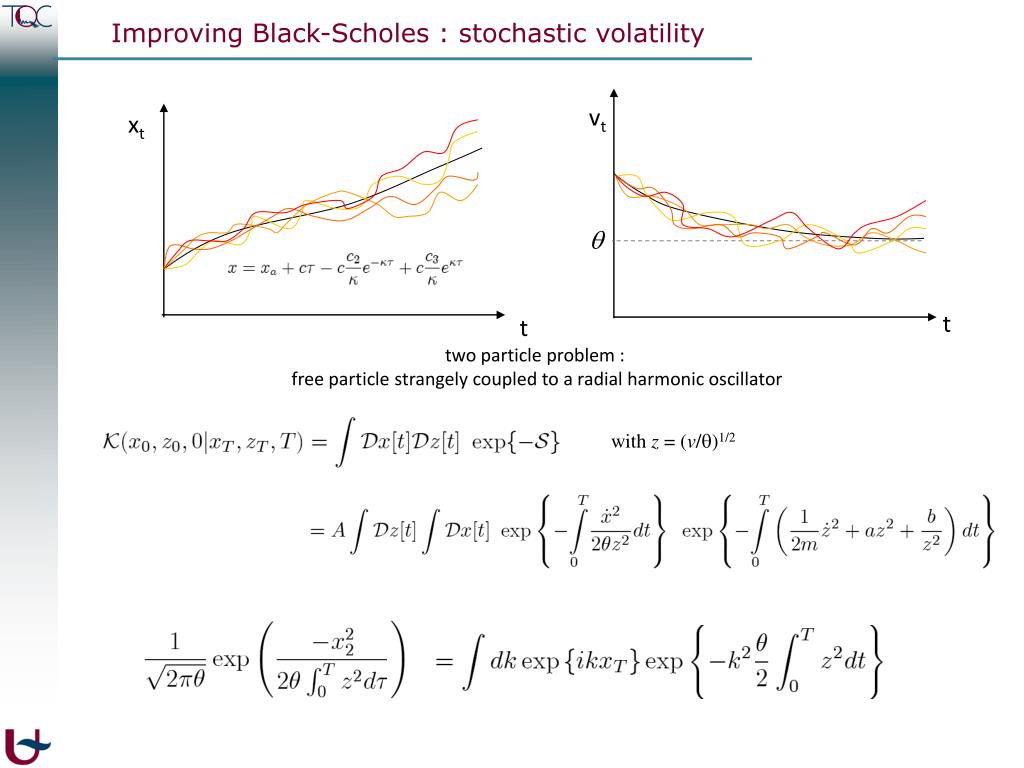 TQC

Improving Black-Scholes : stochastic volatility

$x_t$

$x = x_a + c\tau - c\frac{c_2}{\kappa}e^{-\kappa\tau} + c\frac{c_3}{\kappa}e^{\kappa\tau}$

t

$v_t$

$\theta$

t

two particle problem :
free particle strangely coupled to a radial harmonic oscillator

$\mathcal{K}(x_0, z_0, 0|x_T, z_T, T) = \int \mathcal{D}x[t]\mathcal{D}z[t] \ \exp\{-\mathcal{S}\}$ with $z = (v/\theta)^{1/2}$

$= A \int \mathcal{D}z[t] \int \mathcal{D}x[t] \ \exp\left\{-\int_0^T \frac{\dot{x}^2}{2\theta z^2}dt\right\} \ \exp\left\{-\int_0^T \left(\frac{1}{2m}\dot{z}^2 + az^2 + \frac{b}{z^2}\right)dt\right\}$

$\frac{1}{\sqrt{2\pi\theta}} \exp\left(\frac{-x_2^2}{2\theta\int_0^T z^2 d\tau}\right) = \int dk \exp\{ikx_T\} \exp\left\{-k^2\frac{\theta}{2}\int_0^T z^2 dt\right\}$